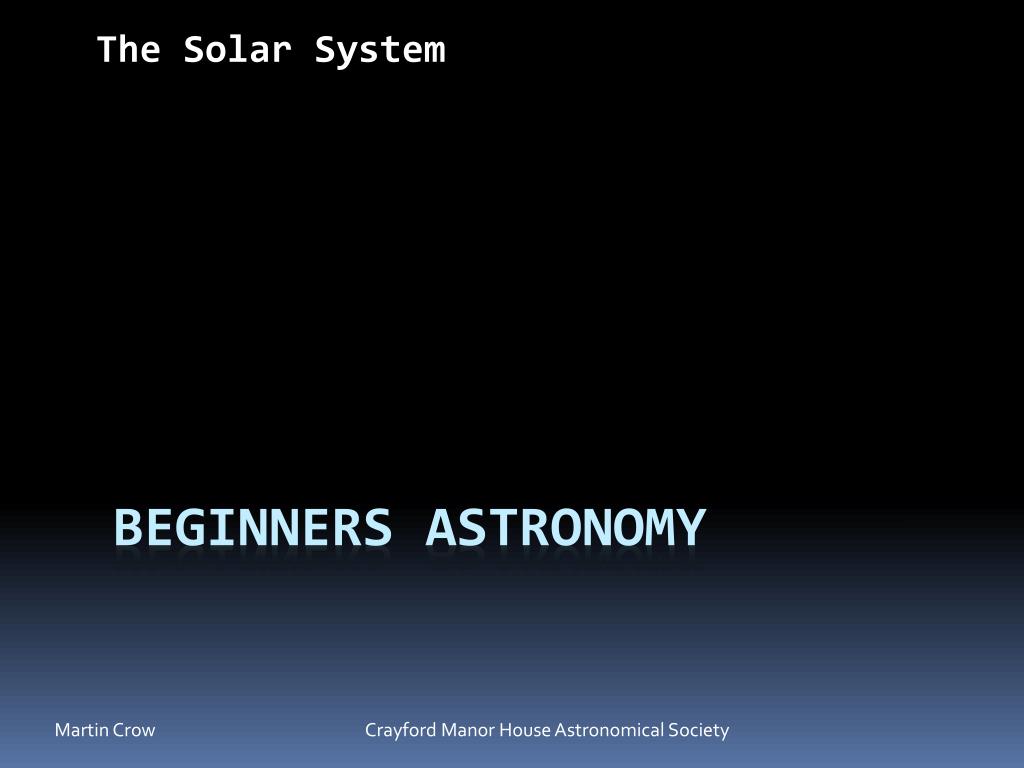 The Solar System

BEGINNERS ASTRONOMY

Martin Crow

Crayford Manor House Astronomical Society